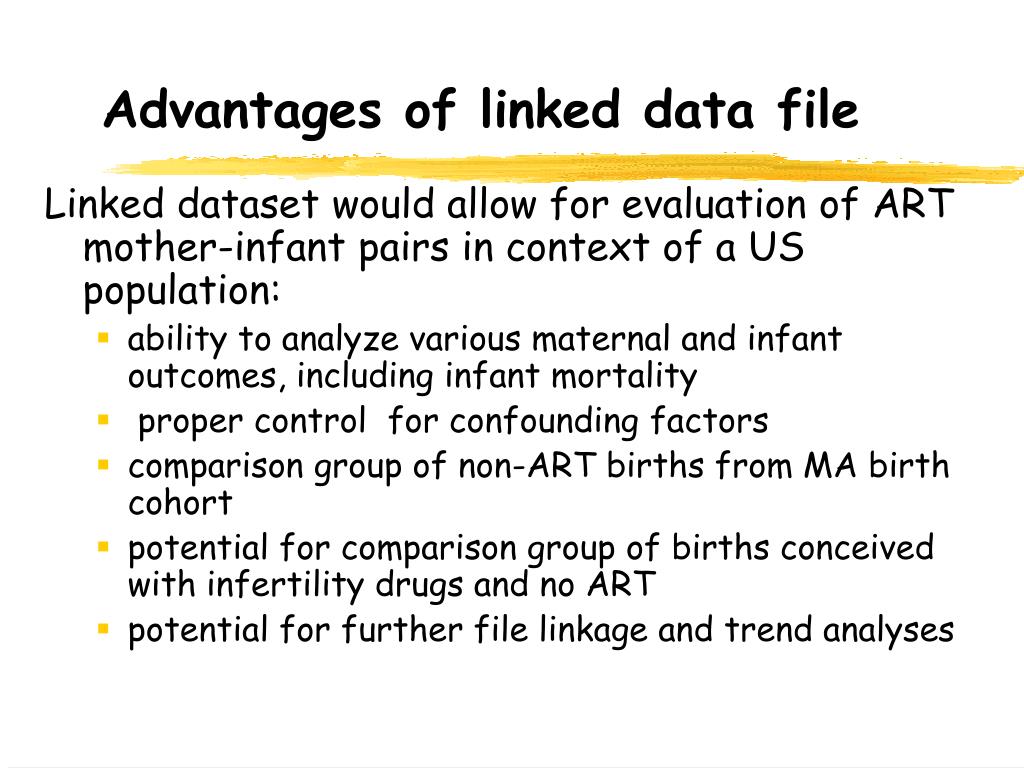 Advantages of linked data file

Linked dataset would allow for evaluation of ART mother-infant pairs in context of a US population:

- ability to analyze various maternal and infant outcomes, including infant mortality
- proper control for confounding factors
- comparison group of non-ART births from MA birth cohort
- potential for comparison group of births conceived with infertility drugs and no ART
- potential for further file linkage and trend analyses